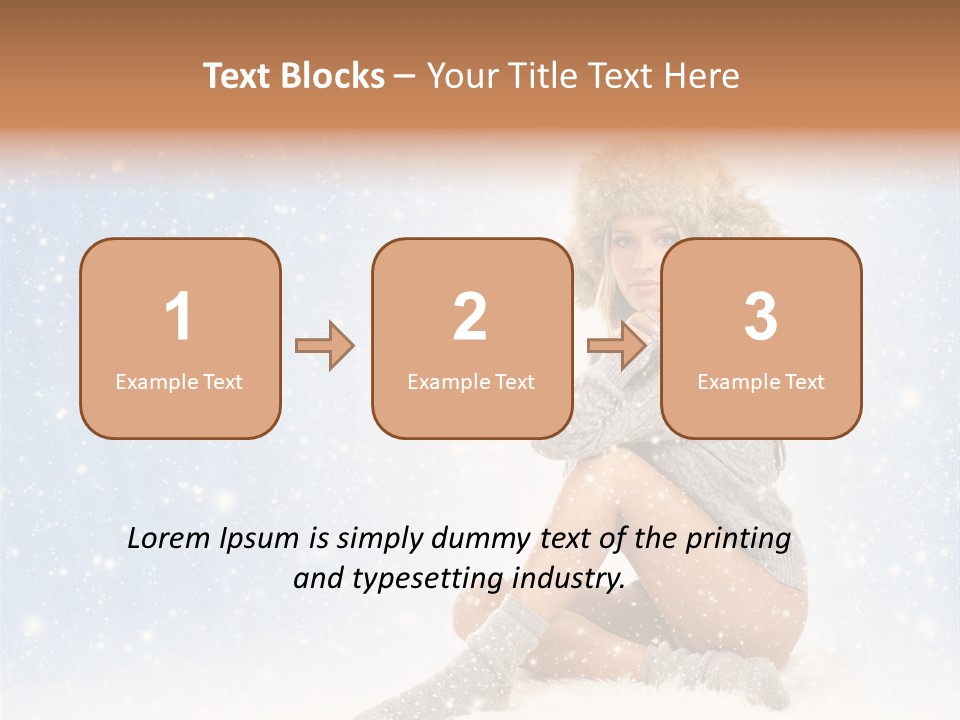 Text Blocks – Your Title Text Here

1
Example Text

2
Example Text

3
Example Text

Lorem Ipsum is simply dummy text of the printing and typesetting industry.